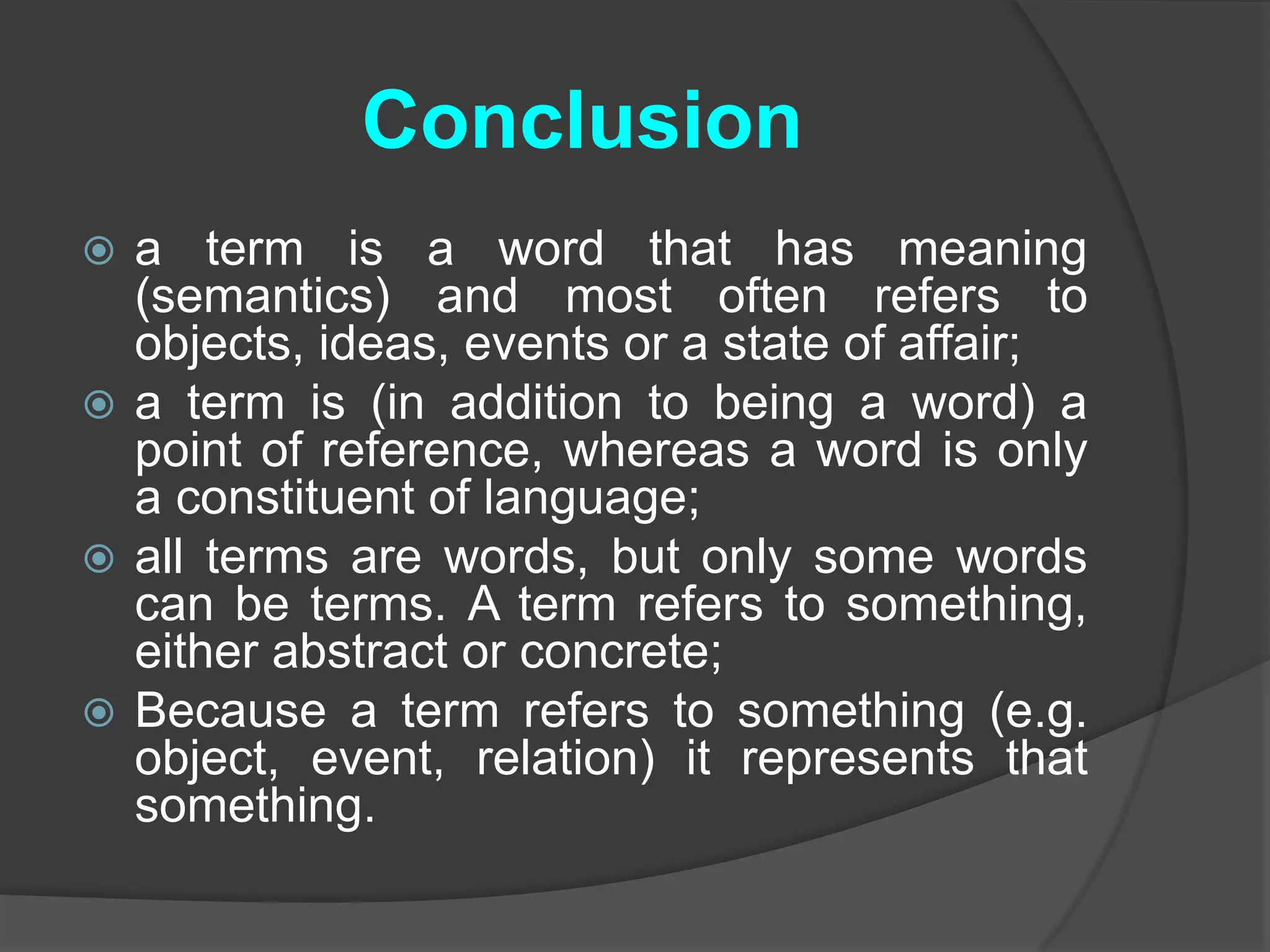 Conclusion

a term is a word that has meaning (semantics) and most often refers to objects, ideas, events or a state of affair;

a term is (in addition to being a word) a point of reference, whereas a word is only a constituent of language;

all terms are words, but only some words can be terms. A term refers to something, either abstract or concrete;

Because a term refers to something (e.g. object, event, relation) it represents that something.